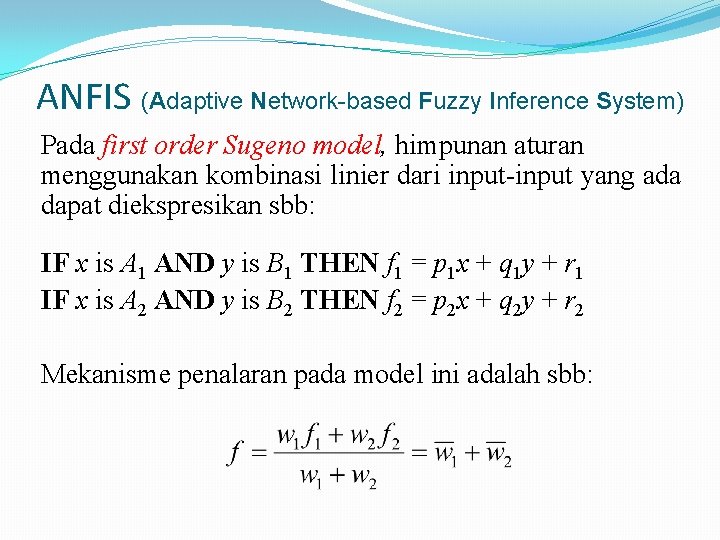 ANFIS (Adaptive Network-based Fuzzy Inference System)

Pada first order Sugeno model, himpunan aturan menggunakan kombinasi linier dari input-input yang ada dapat diekspresikan sbb:

IF $x$ is $A_1$ AND $y$ is $B_1$ THEN $f_1 = p_1x + q_1y + r_1$
IF $x$ is $A_2$ AND $y$ is $B_2$ THEN $f_2 = p_2x + q_2y + r_2$

Mekanisme penalaran pada model ini adalah sbb:

$f = \frac{w_1 f_1 + w_2 f_2}{w_1 + w_2} = \overline{w}_1 + \overline{w}_2$